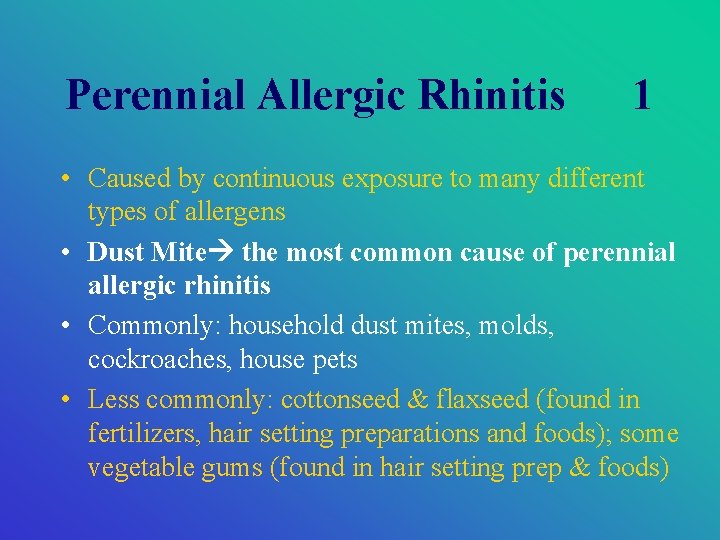 Perennial Allergic Rhinitis 1

• Caused by continuous exposure to many different types of allergens

• Dust Mite→ the most common cause of perennial allergic rhinitis

• Commonly: household dust mites, molds, cockroaches, house pets

• Less commonly: cottonseed & flaxseed (found in fertilizers, hair setting preparations and foods); some vegetable gums (found in hair setting prep & foods)